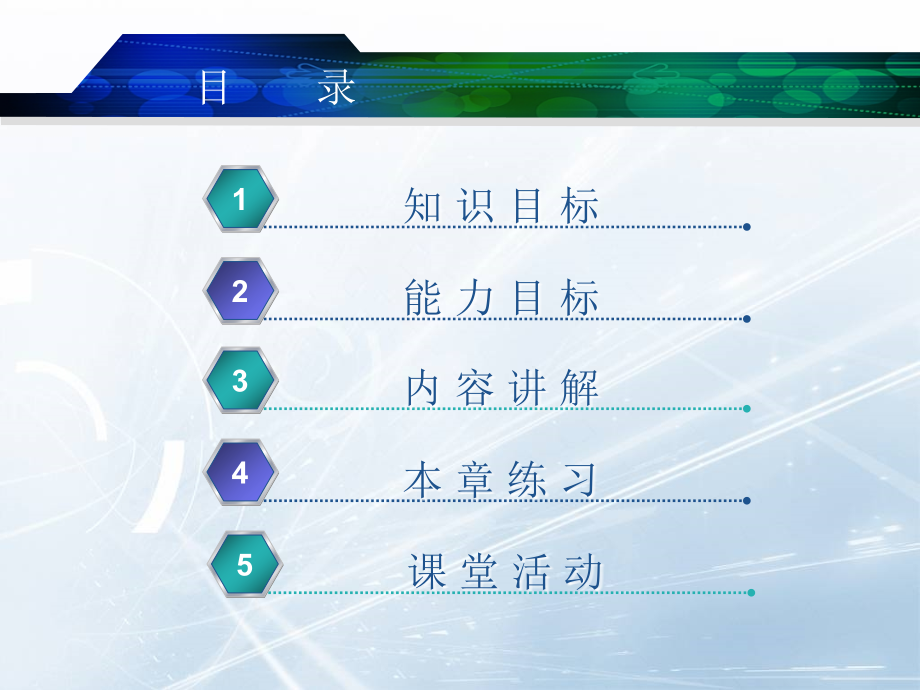 目　录

1 知识目标

2 能力目标

3 内容讲解

4 本章练习

5 课堂活动